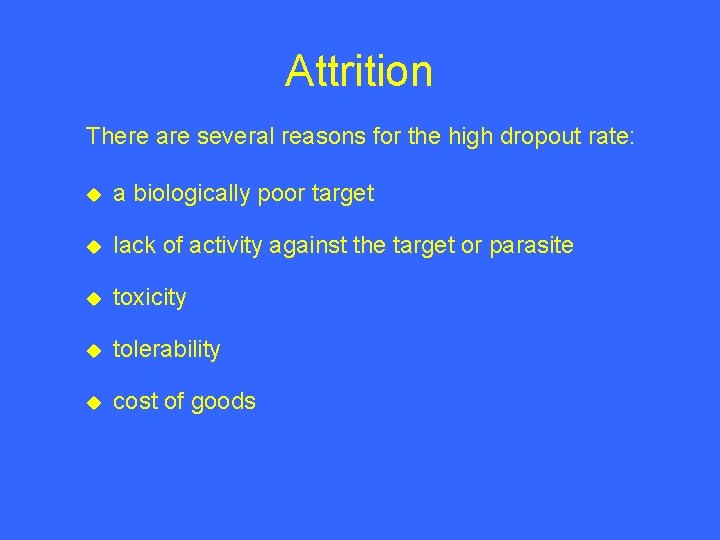 Attrition

There are several reasons for the high dropout rate:

- a biologically poor target
- lack of activity against the target or parasite
- toxicity
- tolerability
- cost of goods